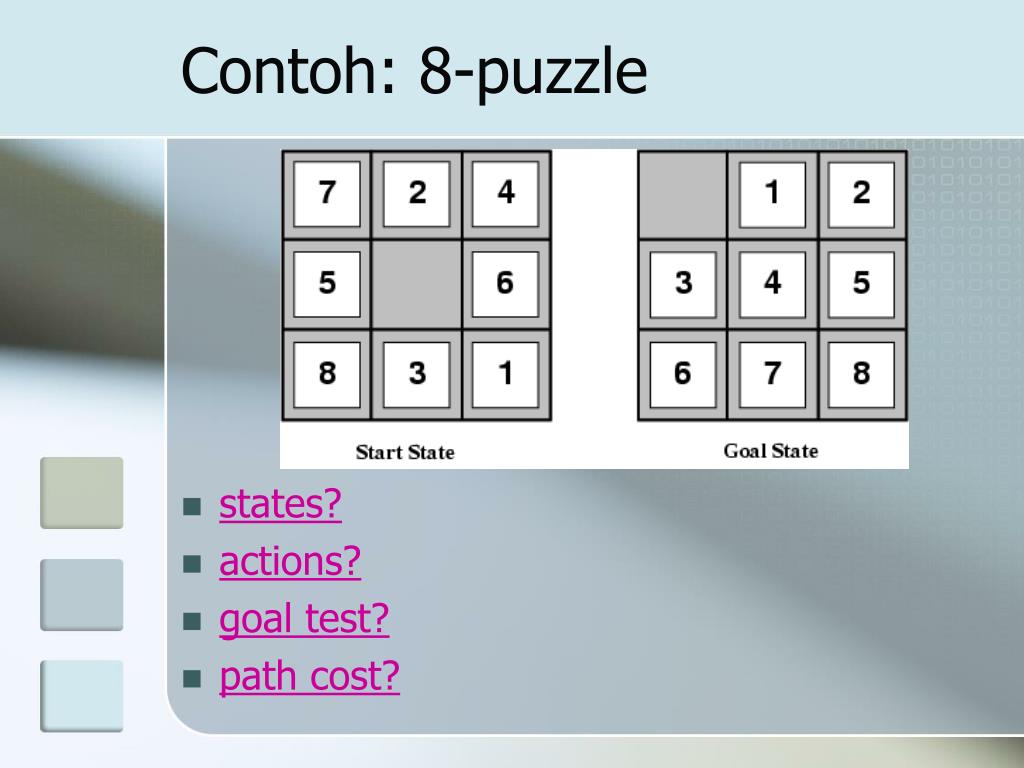 Contoh: 8-puzzle

| 7 | 2 | 4 |
|---|---|---|
| 5 |  | 6 |
| 8 | 3 | 1 |

Start State

|  | 1 | 2 |
|---|---|---|
| 3 | 4 | 5 |
| 6 | 7 | 8 |

Goal State

- states?
- actions?
- goal test?
- path cost?